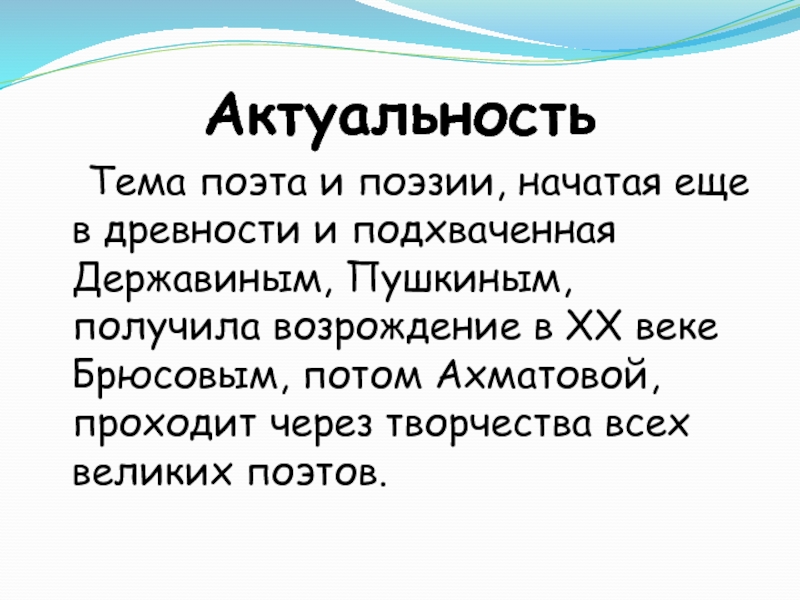 Актуальность

Тема поэта и поэзии, начатая еще в древности и подхваченная Державиным, Пушкиным, получила возрождение в XX веке Брюсовым, потом Ахматовой, проходит через творчества всех великих поэтов.